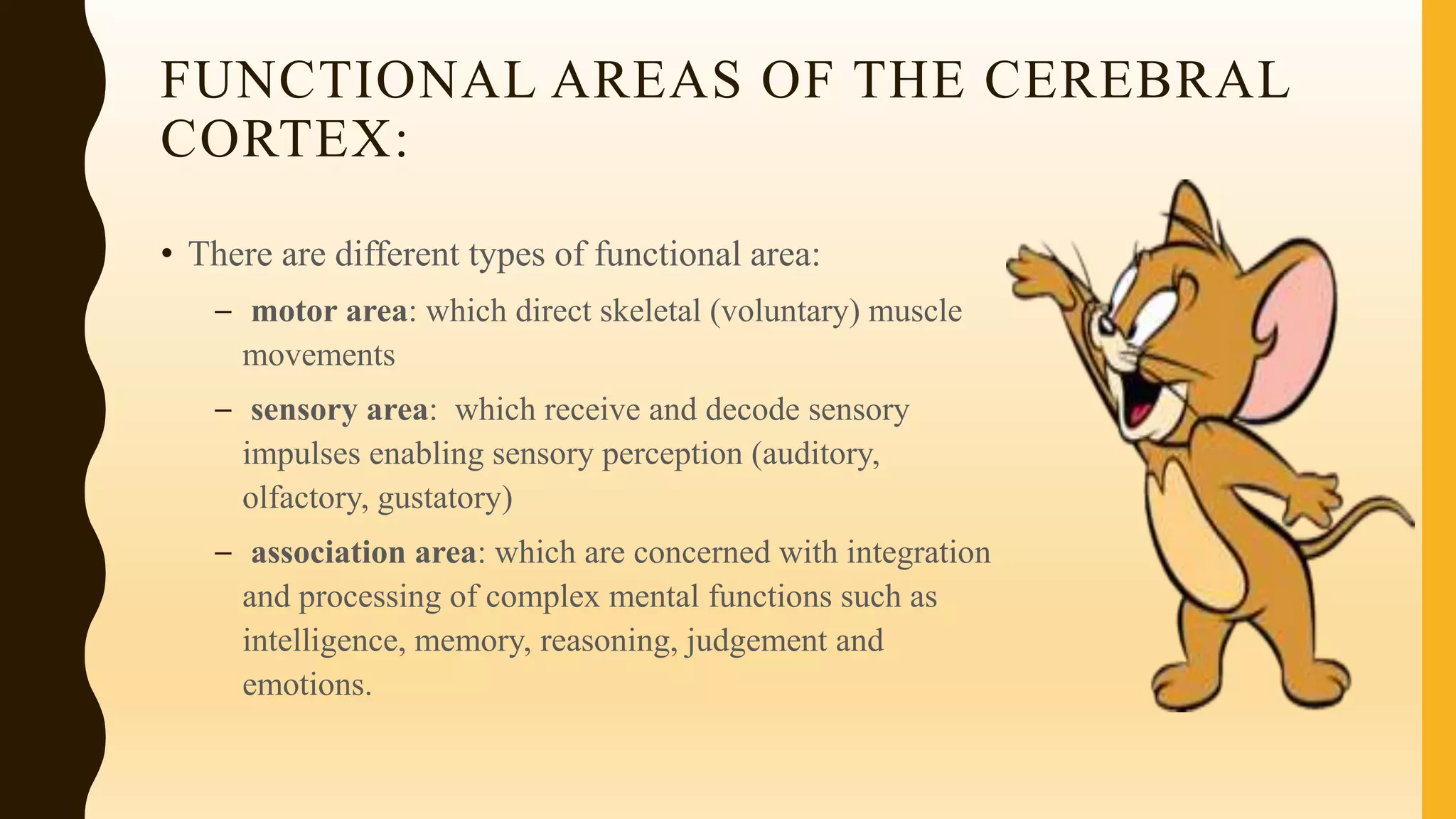 FUNCTIONAL AREAS OF THE CEREBRAL CORTEX:

• There are different types of functional area:

– motor area: which direct skeletal (voluntary) muscle movements

– sensory area: which receive and decode sensory impulses enabling sensory perception (auditory, olfactory, gustatory)

– association area: which are concerned with integration and processing of complex mental functions such as intelligence, memory, reasoning, judgement and emotions.